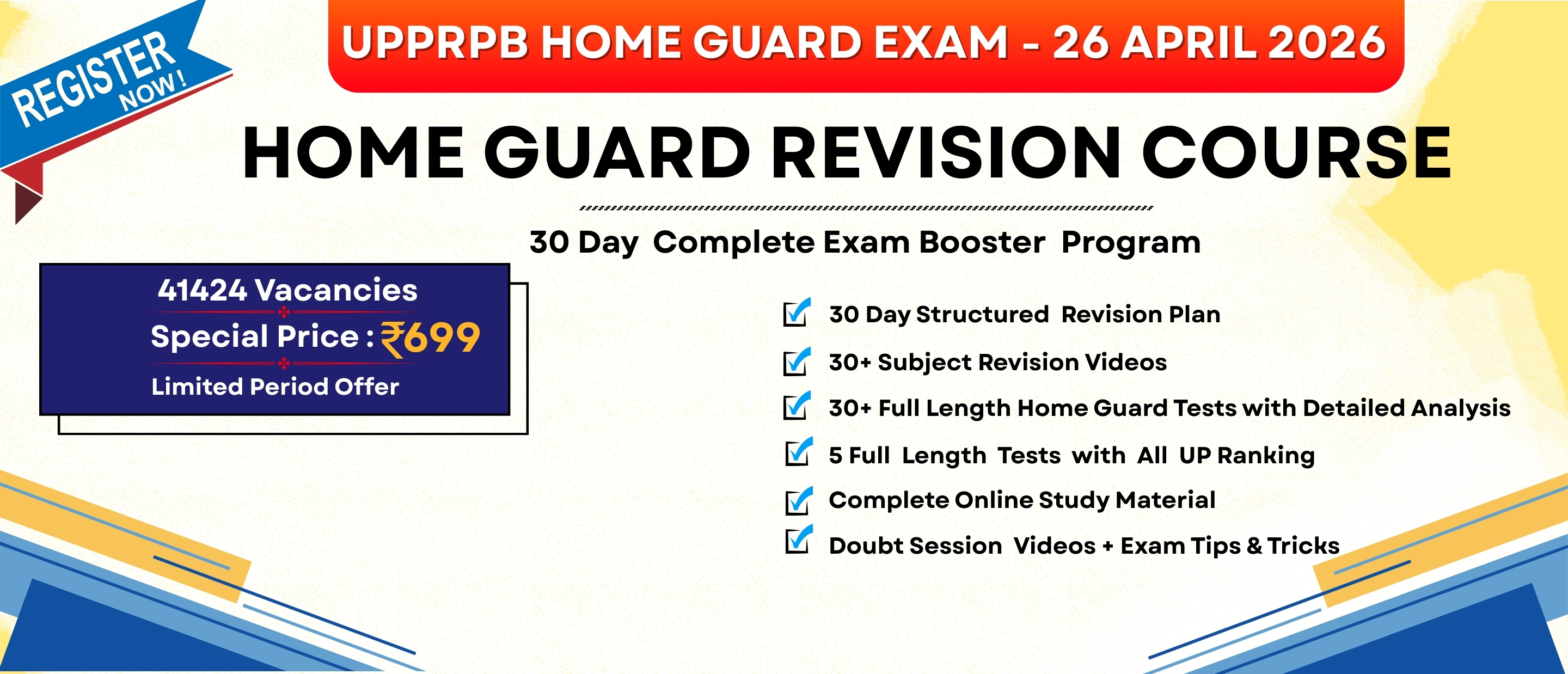 REGISTER NOW!

UPPRPB HOME GUARD EXAM - 26 APRIL 2026

HOME GUARD REVISION COURSE

30 Day Complete Exam Booster Program

41424 Vacancies
Special Price : ₹699
Limited Period Offer

30 Day Structured Revision Plan
30+ Subject Revision Videos
30+ Full Length Home Guard Tests with Detailed Analysis
5 Full Length Tests with All UP Ranking
Complete Online Study Material
Doubt Session Videos + Exam Tips & Tricks